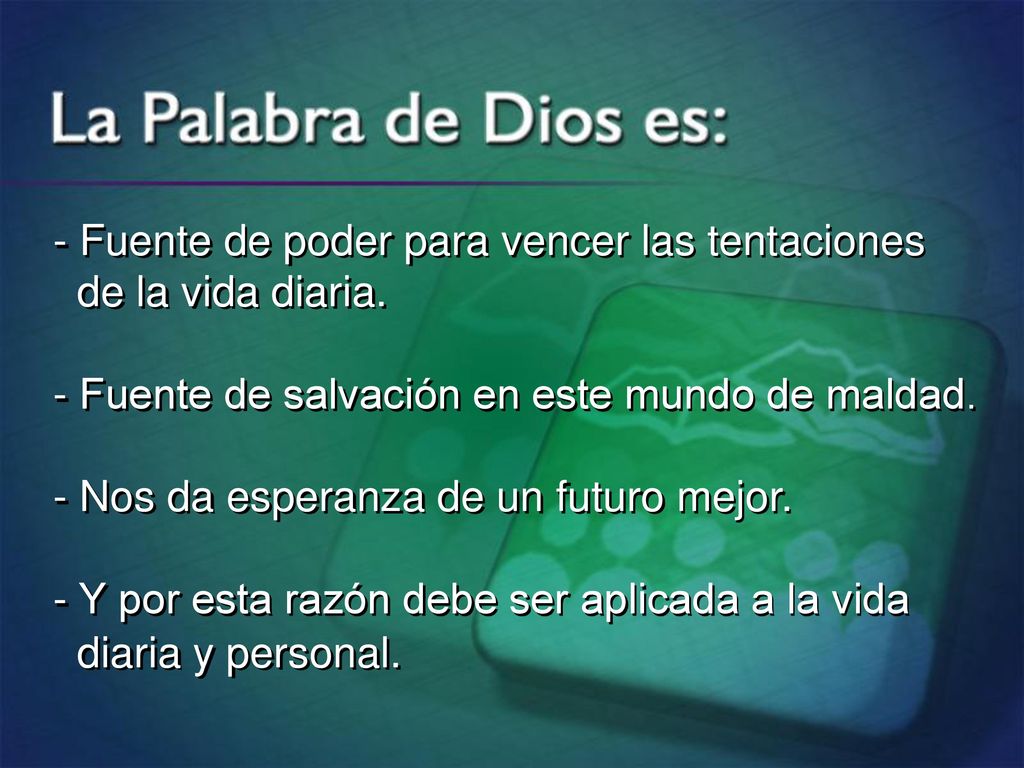 La Palabra de Dios es:

- Fuente de poder para vencer las tentaciones de la vida diaria.

- Fuente de salvación en este mundo de maldad.

- Nos da esperanza de un futuro mejor.

- Y por esta razón debe ser aplicada a la vida diaria y personal.